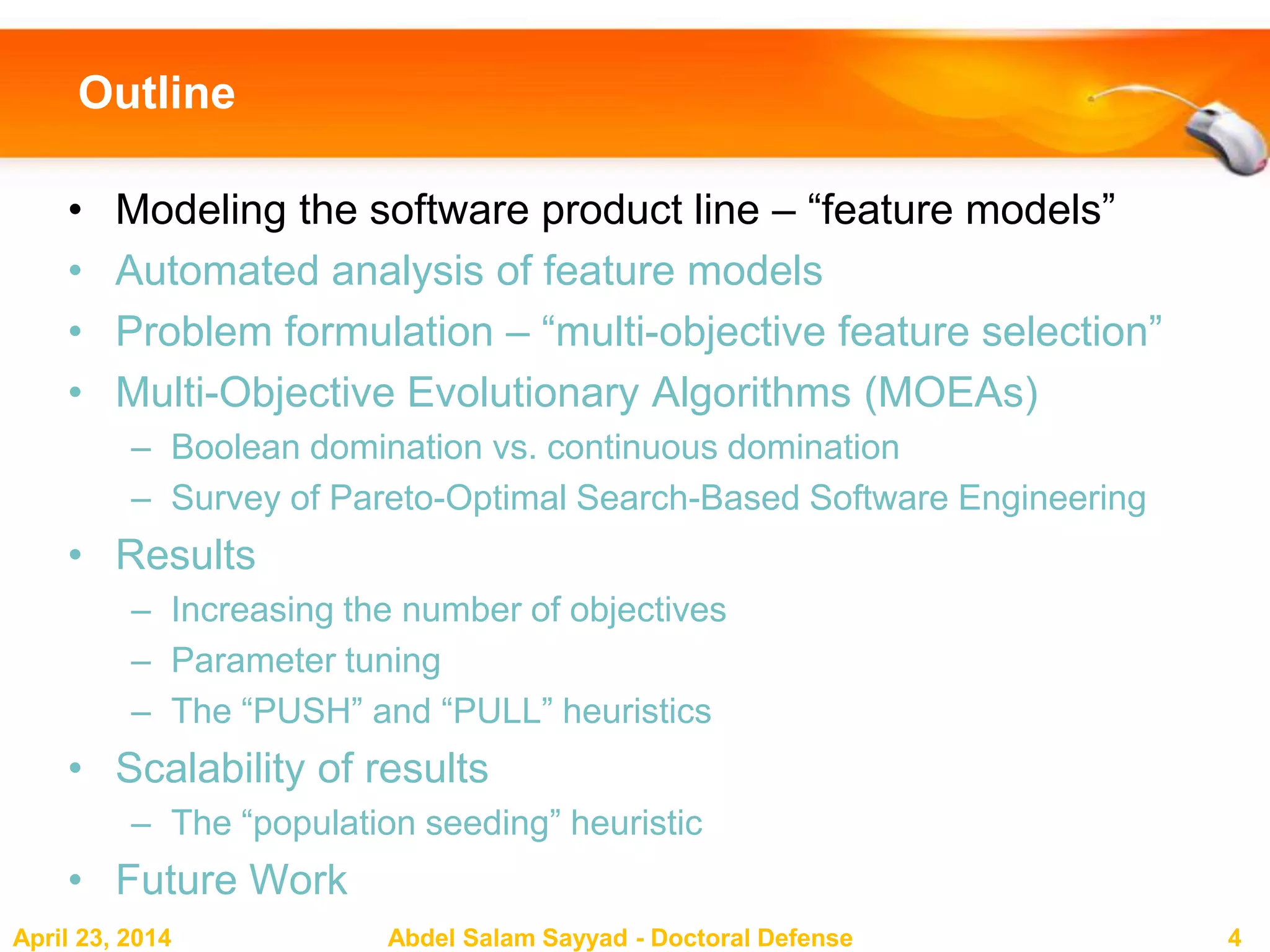 Outline

• Modeling the software product line – “feature models”
• Automated analysis of feature models
• Problem formulation – “multi-objective feature selection”
• Multi-Objective Evolutionary Algorithms (MOEAs)
  – Boolean domination vs. continuous domination
  – Survey of Pareto-Optimal Search-Based Software Engineering
• Results
  – Increasing the number of objectives
  – Parameter tuning
  – The “PUSH” and “PULL” heuristics
• Scalability of results
  – The “population seeding” heuristic
• Future Work

April 23, 2014
Abdel Salam Sayyad - Doctoral Defense
4